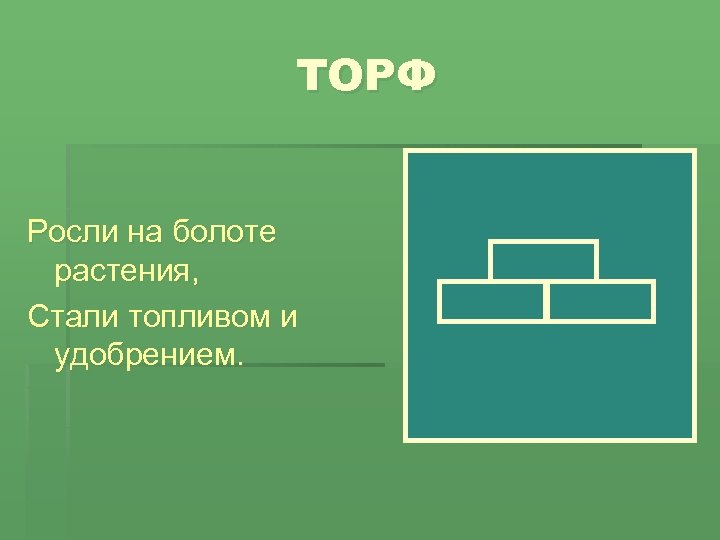 ТОРФ

Росли на болоте растения,

Стали топливом и удобрением.